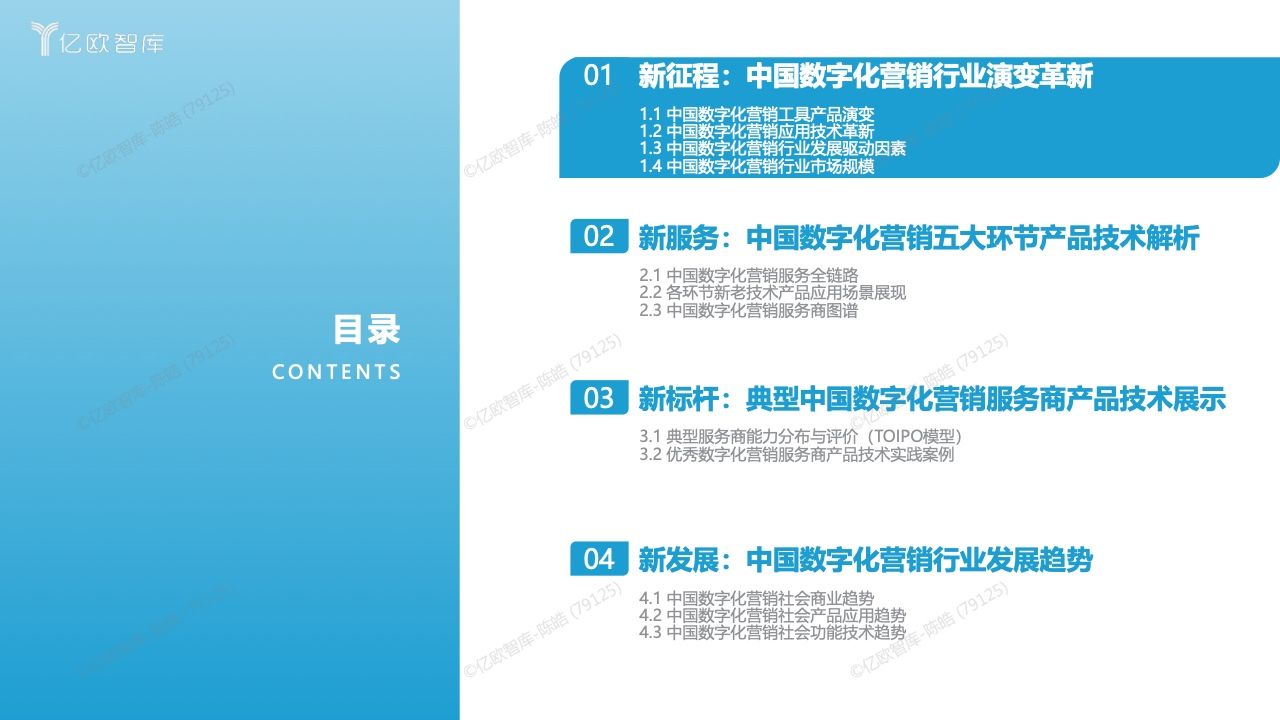 亿欧智库

目录
CONTENTS

01 新征程：中国数字化营销行业演变革新

1.1 中国数字化营销工具产品演变
1.2 中国数字化营销应用技术革新
1.3 中国数字化营销行业发展驱动因素
1.4 中国数字化营销行业市场规模

02 新服务：中国数字化营销五大环节产品技术解析

2.1 中国数字化营销服务全链路
2.2 各环节新老技术产品应用场景展现
2.3 中国数字化营销服务商图谱

03 新标杆：典型中国数字化营销服务商产品技术展示

3.1 典型服务商能力分布与评价（TOIPO模型）
3.2 优秀数字化营销服务商产品技术实践案例

04 新发展：中国数字化营销行业发展趋势

4.1 中国数字化营销社会商业趋势
4.2 中国数字化营销社会产品应用趋势
4.3 中国数字化营销社会功能技术趋势

©亿欧智库-陈皓 (79125)